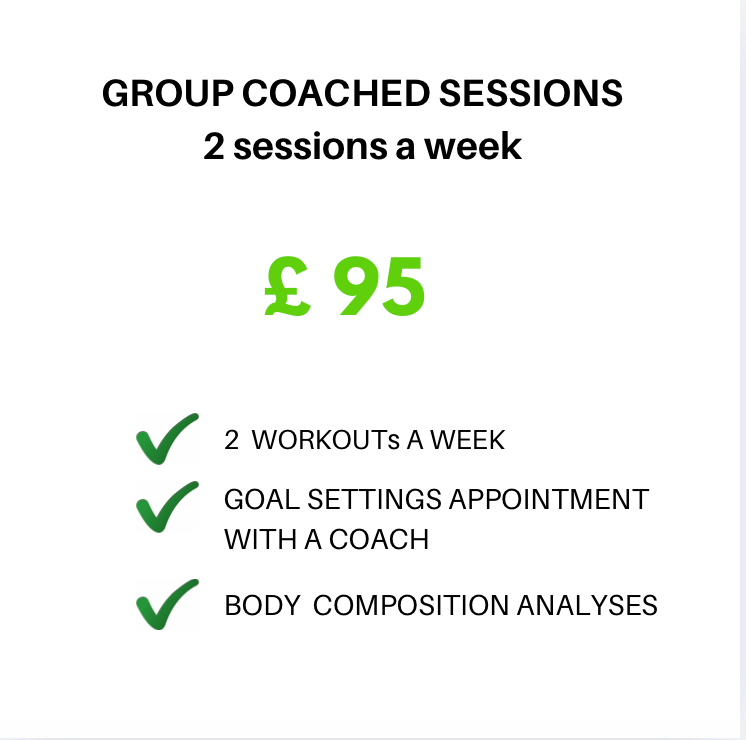 GROUP COACHED SESSIONS
2 sessions a week

£ 95

2 WORKOUTs A WEEK

GOAL SETTINGS APPOINTMENT WITH A COACH

BODY COMPOSITION ANALYSES